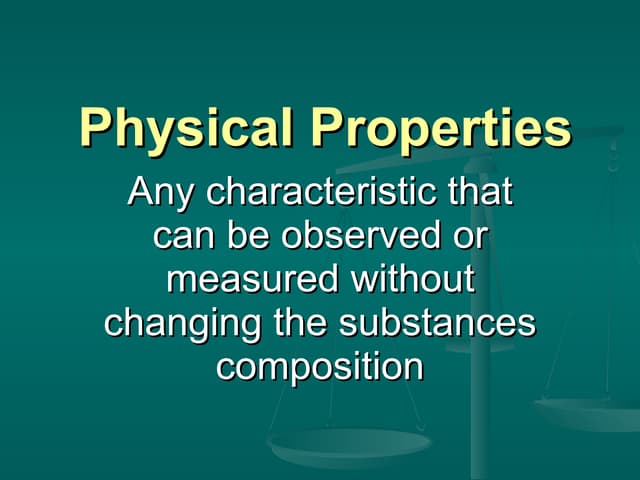 Physical Properties

Any characteristic that can be observed or measured without changing the substances composition